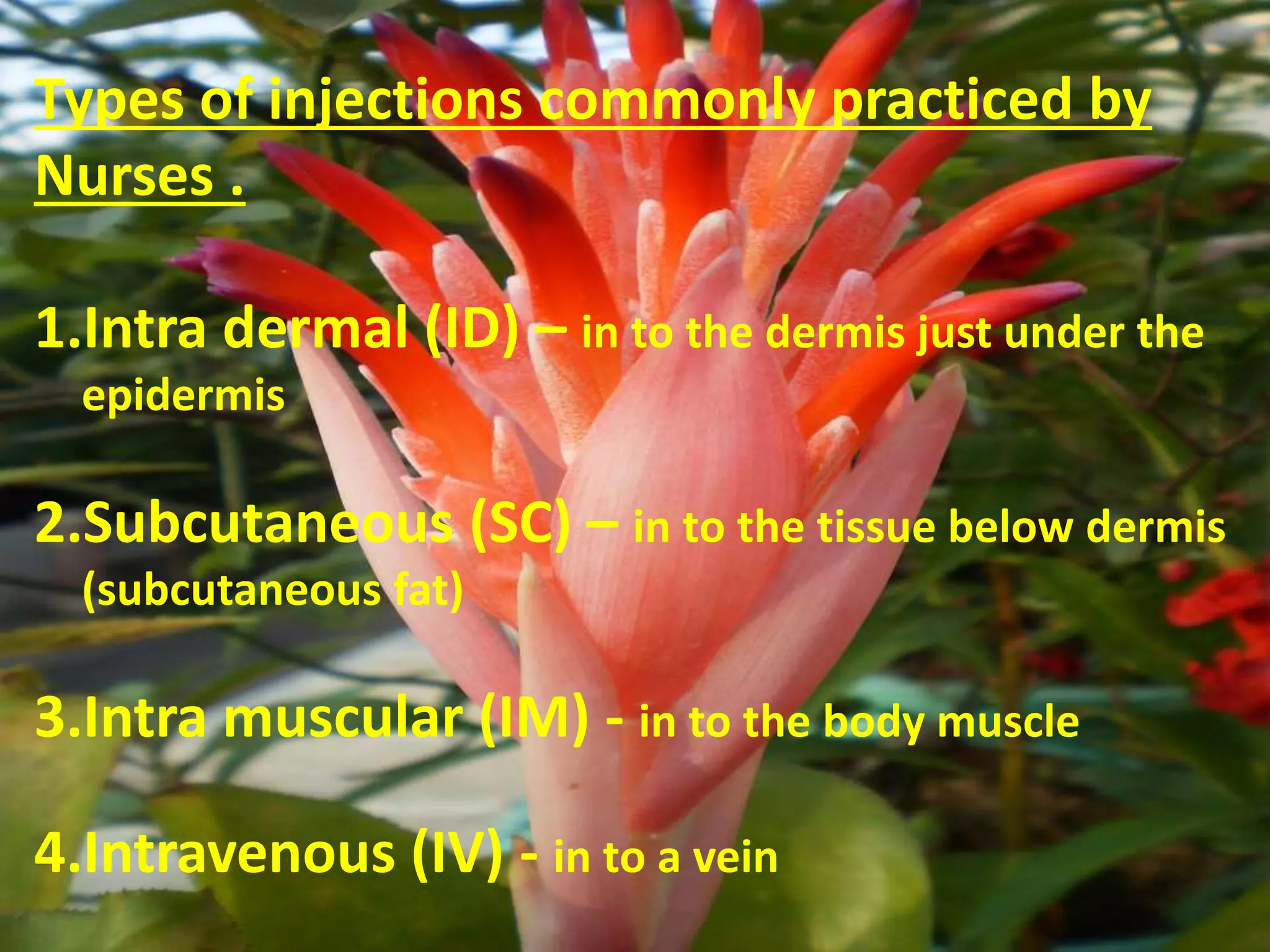 Types of injections commonly practiced by Nurses .

1.Intra dermal (ID) – in to the dermis just under the epidermis

2.Subcutaneous (SC) – in to the tissue below dermis (subcutaneous fat)

3.Intra muscular (IM) - in to the body muscle

4.Intravenous (IV) - in to a vein